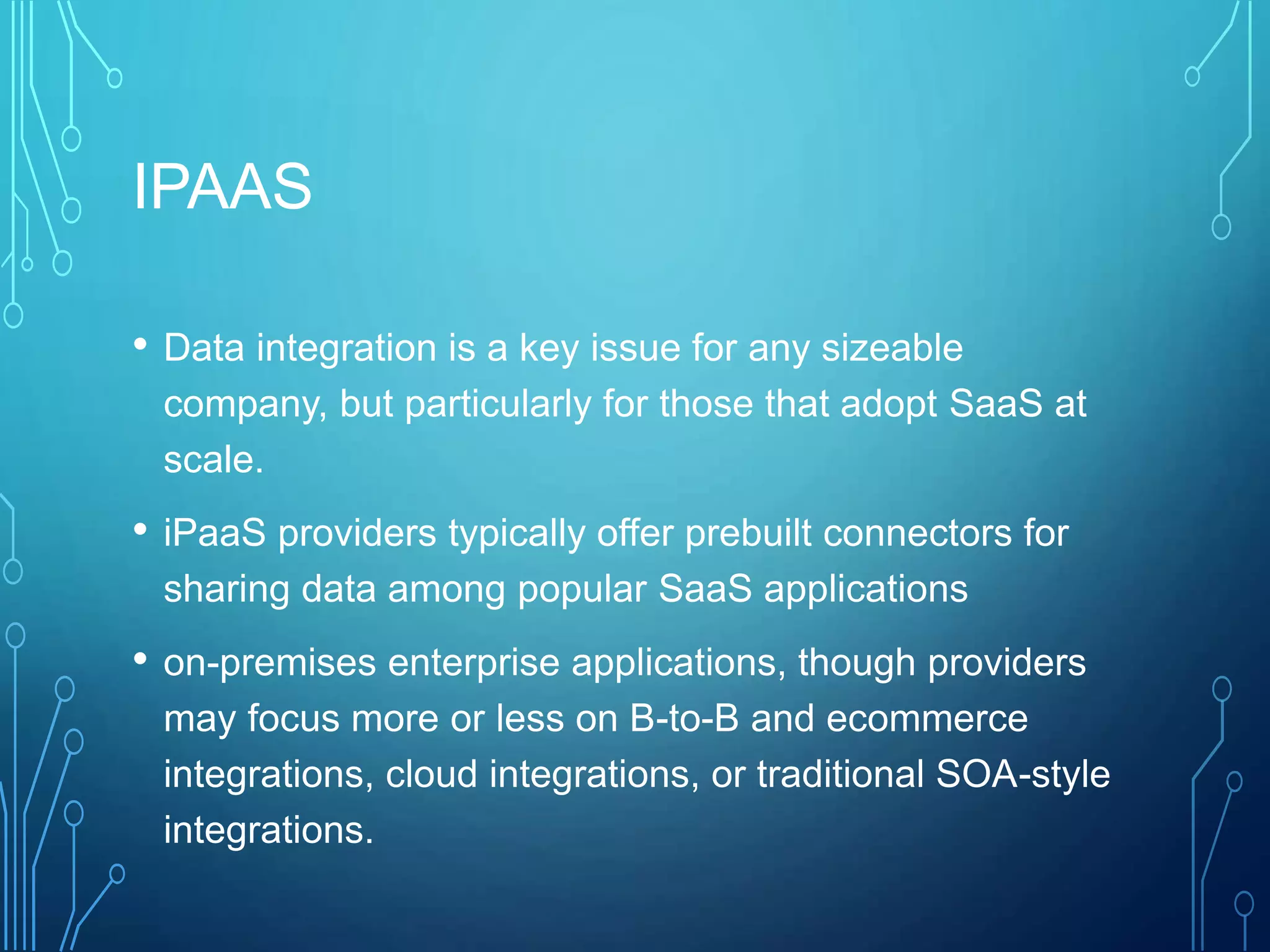 IPAAS

• Data integration is a key issue for any sizeable company, but particularly for those that adopt SaaS at scale.

• iPaaS providers typically offer prebuilt connectors for sharing data among popular SaaS applications

• on-premises enterprise applications, though providers may focus more or less on B-to-B and ecommerce integrations, cloud integrations, or traditional SOA-style integrations.